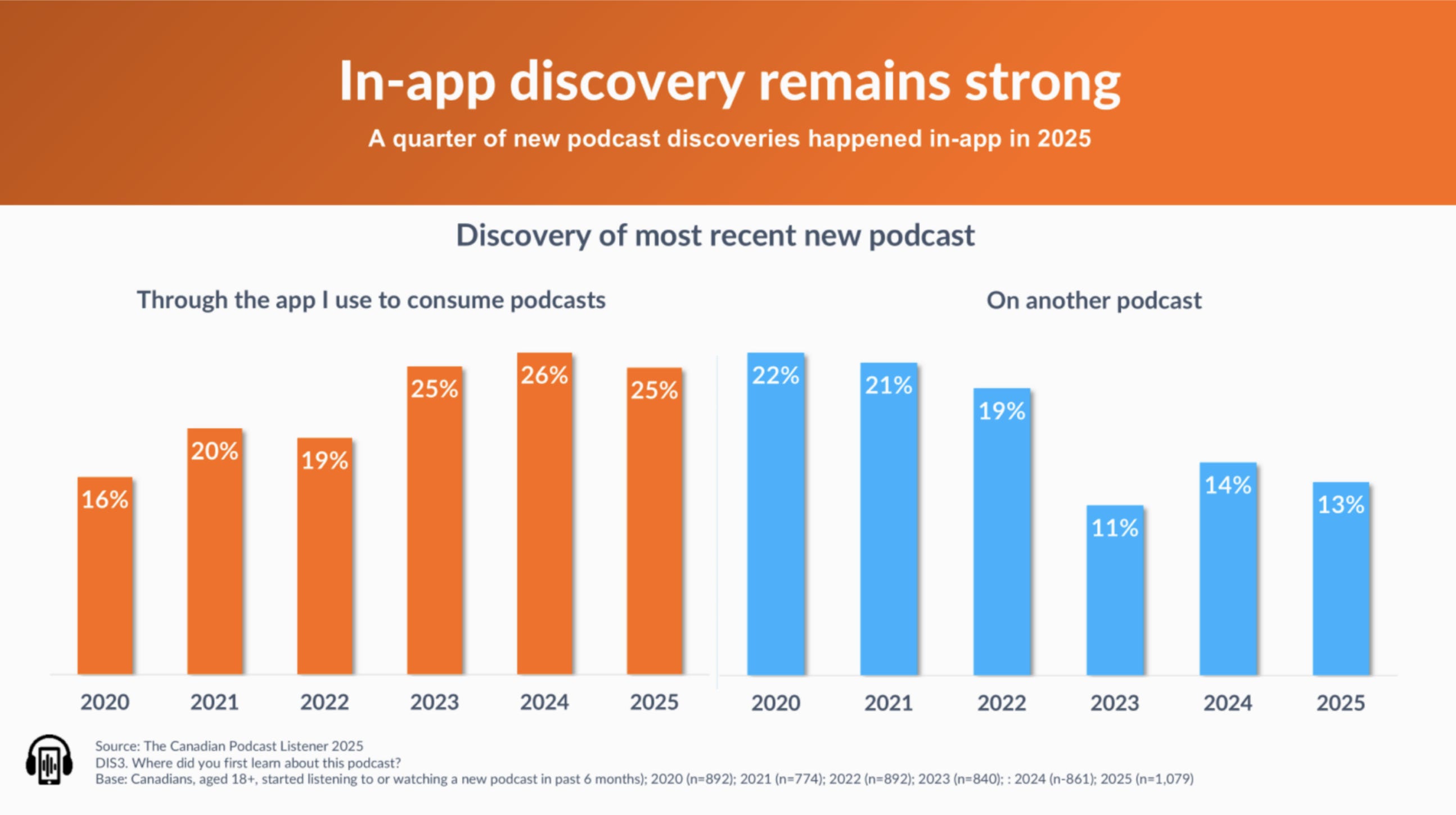 In-app discovery remains strong

A quarter of new podcast discoveries happened in-app in 2025

Discovery of most recent new podcast

Through the app I use to consume podcasts

16%
20%
19%
25%
26%
25%

2020
2021
2022
2023
2024
2025

On another podcast

22%
21%
19%
11%
14%
13%

2020
2021
2022
2023
2024
2025

Source: The Canadian Podcast Listener 2025
DIS3. Where did you first learn about this podcast?
Base: Canadians, aged 18+, started listening to or watching a new podcast in past 6 months); 2020 (n=892); 2021 (n=774); 2022 (n=892); 2023 (n=840); : 2024 (n-861); 2025 (n=1,079)